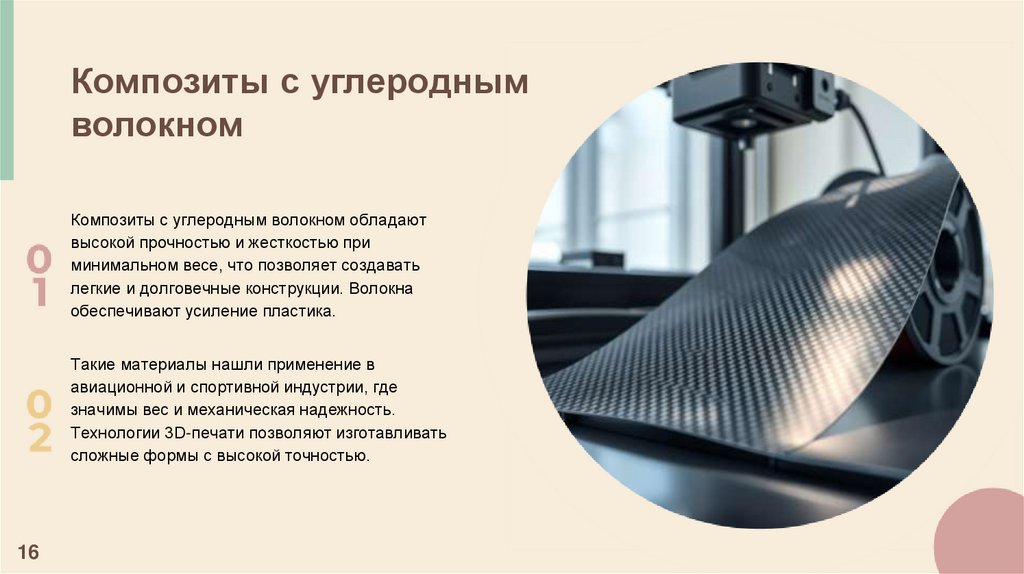 Композиты с углеродным волокном

01

Композиты с углеродным волокном обладают высокой прочностью и жесткостью при минимальном весе, что позволяет создавать легкие и долговечные конструкции. Волокна обеспечивают усиление пластика.

02

Такие материалы нашли применение в авиационной и спортивной индустрии, где значимы вес и механическая надежность. Технологии 3D-печати позволяют изготавливать сложные формы с высокой точностью.

16